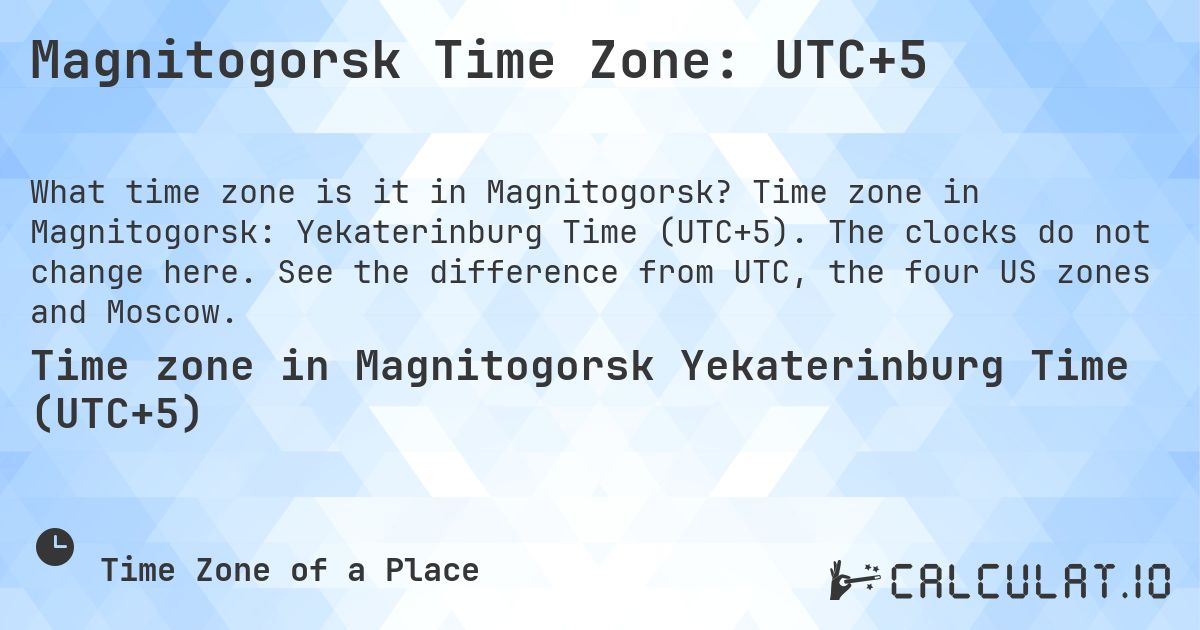 Magnitogorsk Time Zone: UTC+5

What time zone is it in Magnitogorsk? Time zone in Magnitogorsk: Yekaterinburg Time (UTC+5). The clocks do not change here. See the difference from UTC, the four US zones and Moscow.

Time zone in Magnitogorsk Yekaterinburg Time (UTC+5)

Time Zone of a Place

CALCULAT.IO